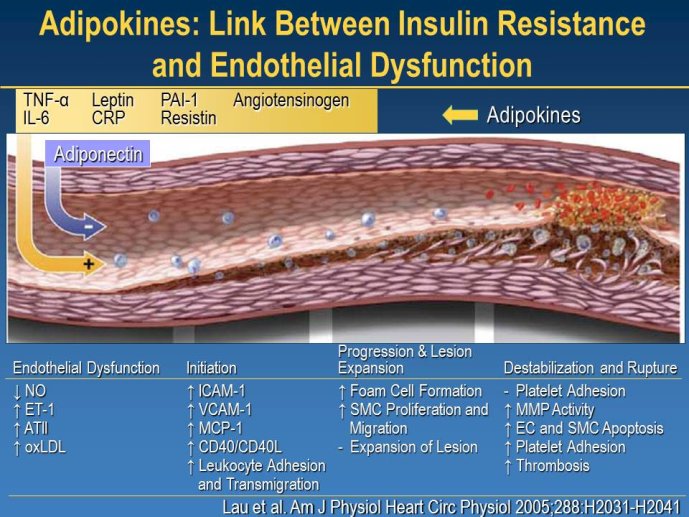 Adipokines: Link Between Insulin Resistance and Endothelial Dysfunction

TNF-α Leptin PAI-1 Angiotensinogen
IL-6 CRP Resistin

Adipokines

Adiponectin

-

+

| Endothelial Dysfunction | Initiation | Progression & Lesion Expansion | Destabilization and Rupture |
|---|---|---|---|
| ↓ NO | ↑ ICAM-1 | ↑ Foam Cell Formation | - Platelet Adhesion |
| ↑ ET-1 | ↑ VCAM-1 | ↑ SMC Proliferation and Migration | ↑ MMP Activity |
| ↑ ATII | ↑ MCP-1 | - Expansion of Lesion | ↑ EC and SMC Apoptosis |
| ↑ oxLDL | ↑ CD40/CD40L | | ↑ Platelet Adhesion |
| | ↑ Leukocyte Adhesion and Transmigration | | ↑ Thrombosis |

Lau et al. Am J Physiol Heart Circ Physiol 2005;288:H2031-H2041